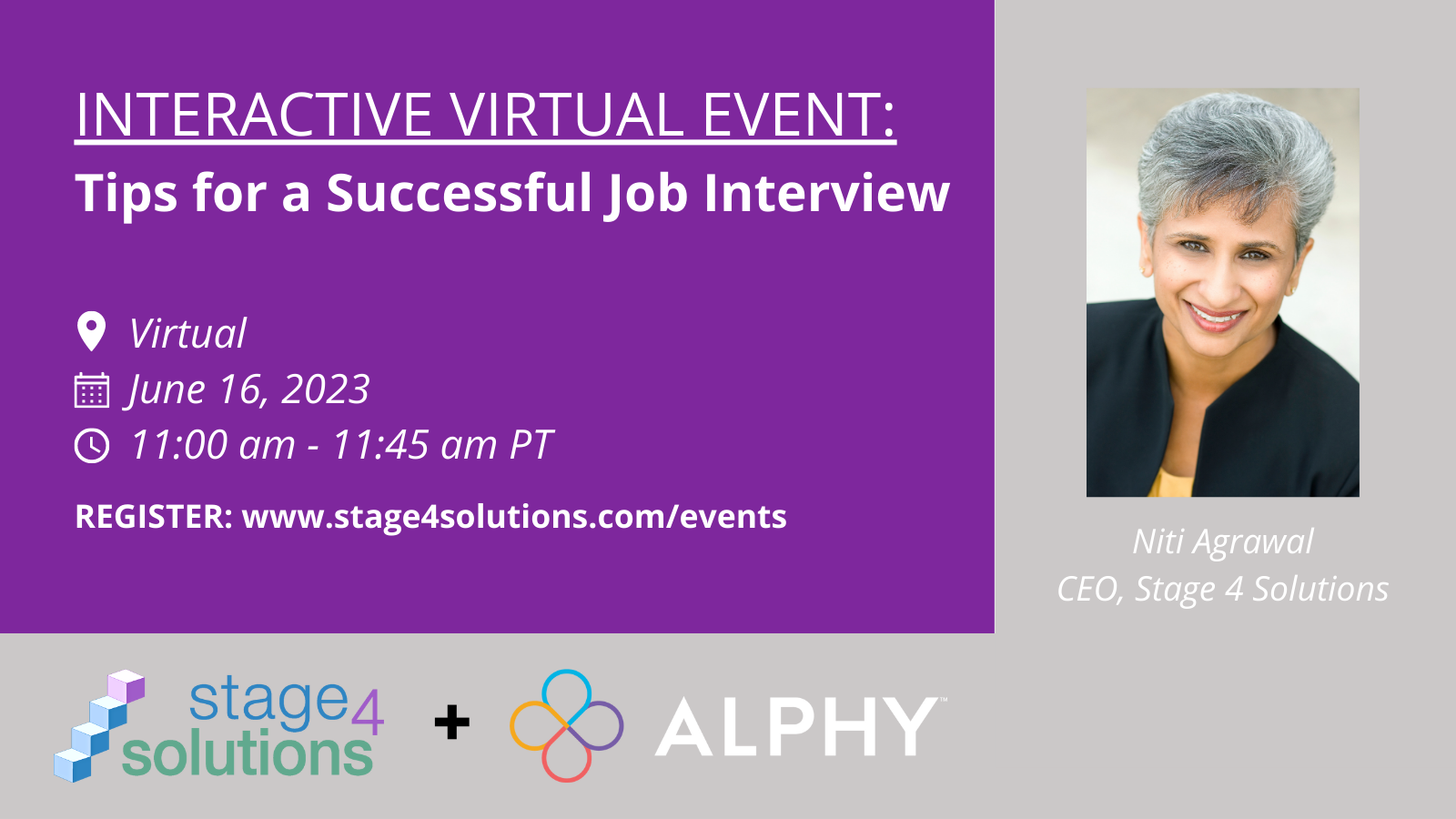 INTERACTIVE VIRTUAL EVENT:
Tips for a Successful Job Interview

Virtual
June 16, 2023
11:00 am - 11:45 am PT

REGISTER: www.stage4solutions.com/events

Niti Agrawal
CEO, Stage 4 Solutions

stage4 solutions + ALPHY™